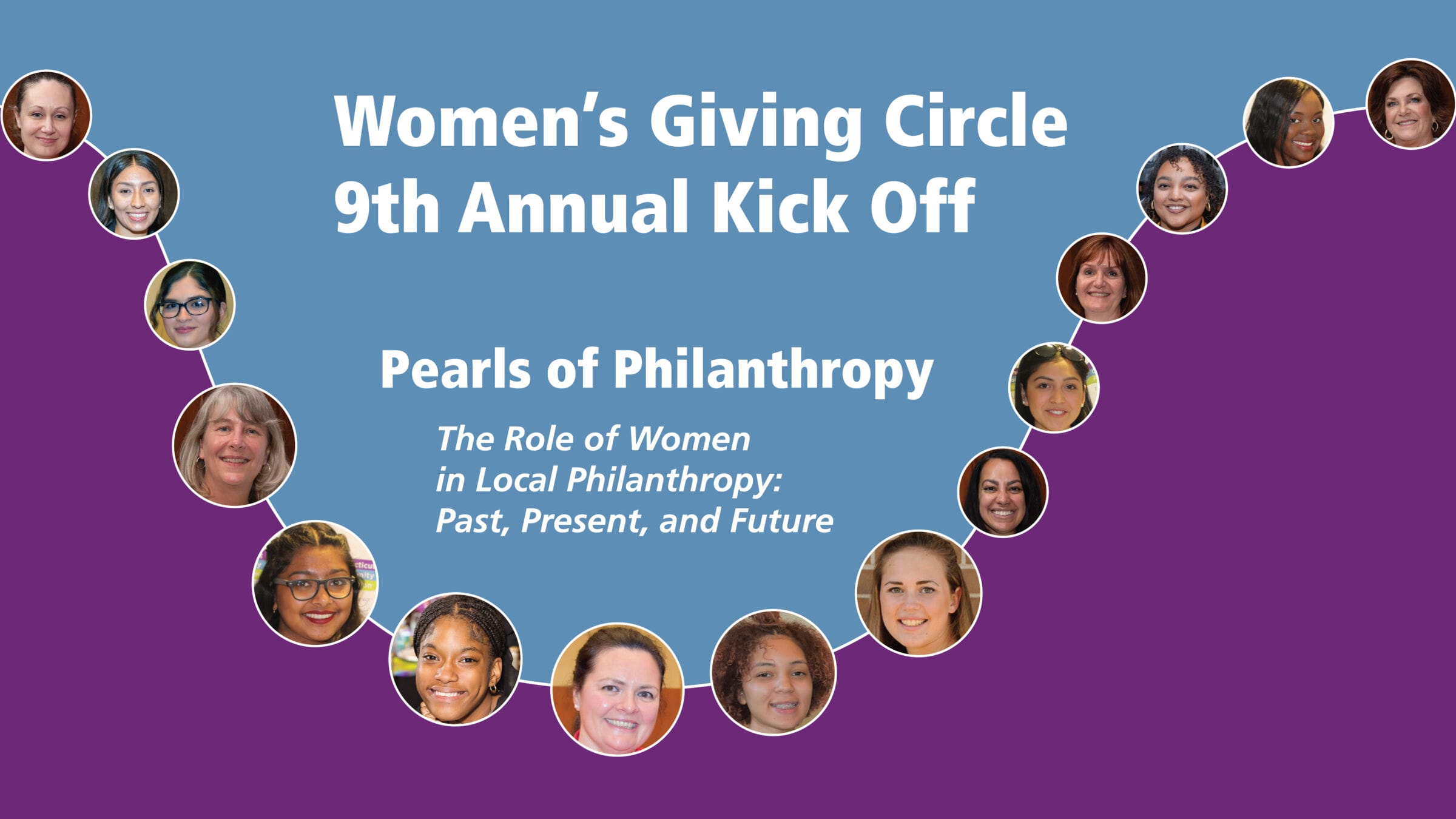 Women's Giving Circle
9th Annual Kick Off

Pearls of Philanthropy

The Role of Women in Local Philanthropy: Past, Present, and Future